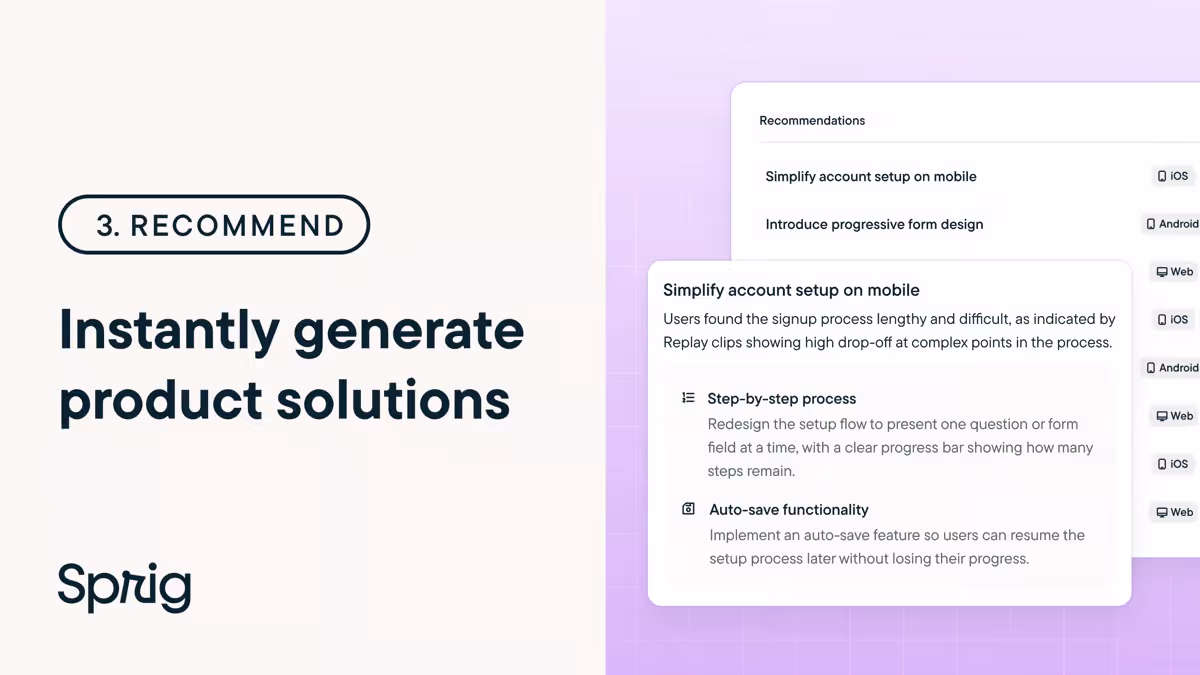 3. RECOMMEND

Instantly generate product solutions

Sprig

Recommendations

Simplify account setup on mobile iOS

Introduce progressive form design Android

Web

iOS

Android

Web

iOS

Web

Simplify account setup on mobile

Users found the signup process lengthy and difficult, as indicated by Replay clips showing high drop-off at complex points in the process.

Step-by-step process

Redesign the setup flow to present one question or form field at a time, with a clear progress bar showing how many steps remain.

Auto-save functionality

Implement an auto-save feature so users can resume the setup process later without losing their progress.